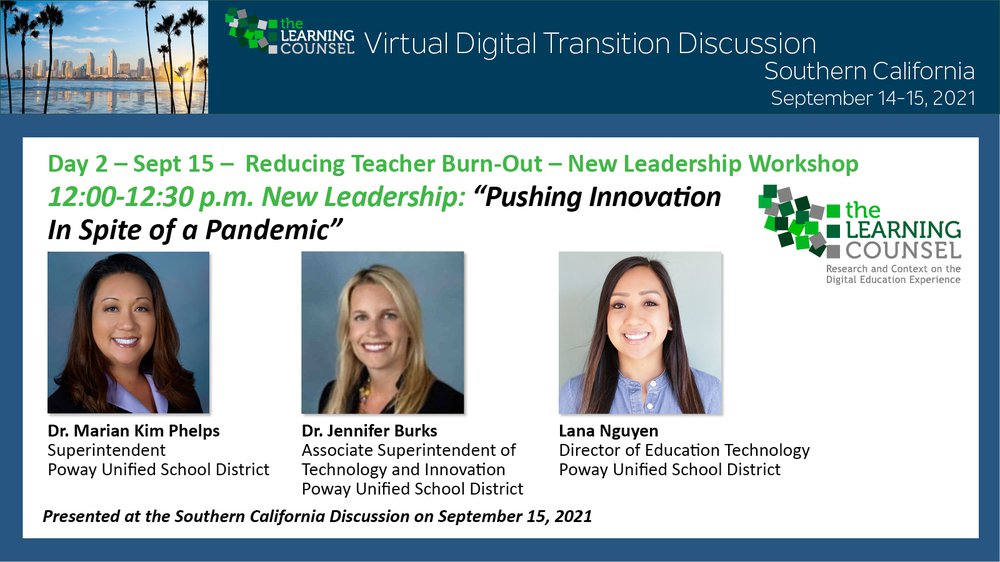 the LEARNING COUNSEL Virtual Digital Transition Discussion
Southern California
September 14-15, 2021

Day 2 – Sept 15 – Reducing Teacher Burn-Out – New Leadership Workshop
12:00-12:30 p.m. New Leadership: "Pushing Innovation In Spite of a Pandemic"

the LEARNING COUNSEL
Research and Context on the Digital Education Experience

Dr. Marian Kim Phelps
Superintendent
Poway Unified School District

Dr. Jennifer Burks
Associate Superintendent of Technology and Innovation
Poway Unified School District

Lana Nguyen
Director of Education Technology
Poway Unified School District

Presented at the Southern California Discussion on September 15, 2021